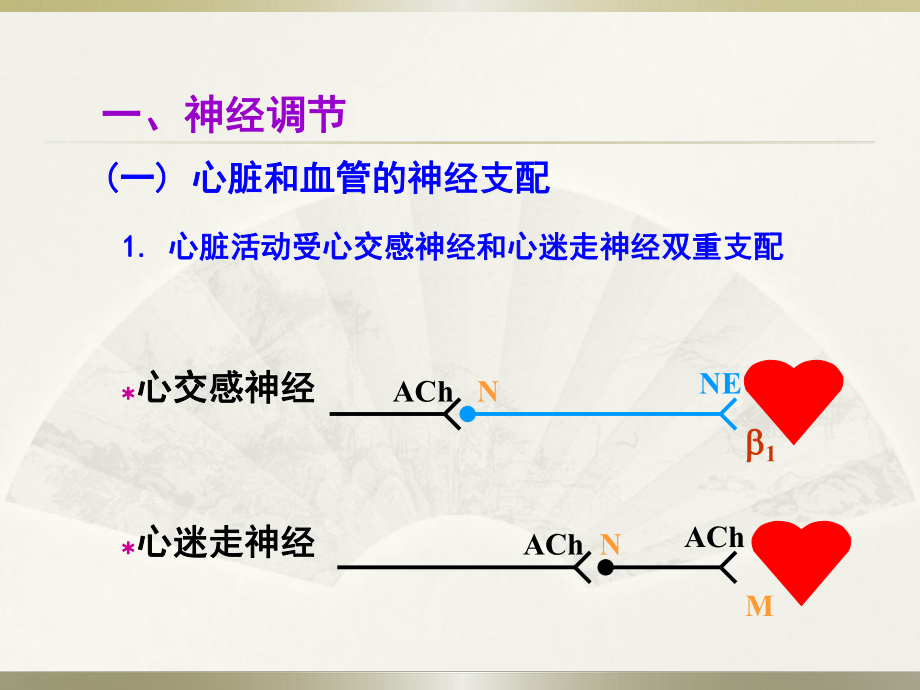 一、神经调节

（一）心脏和血管的神经支配

1. 心脏活动受心交感神经和心迷走神经双重支配

*心交感神经

ACh N

NE

$\beta_1$

*心迷走神经

ACh N

ACh

M